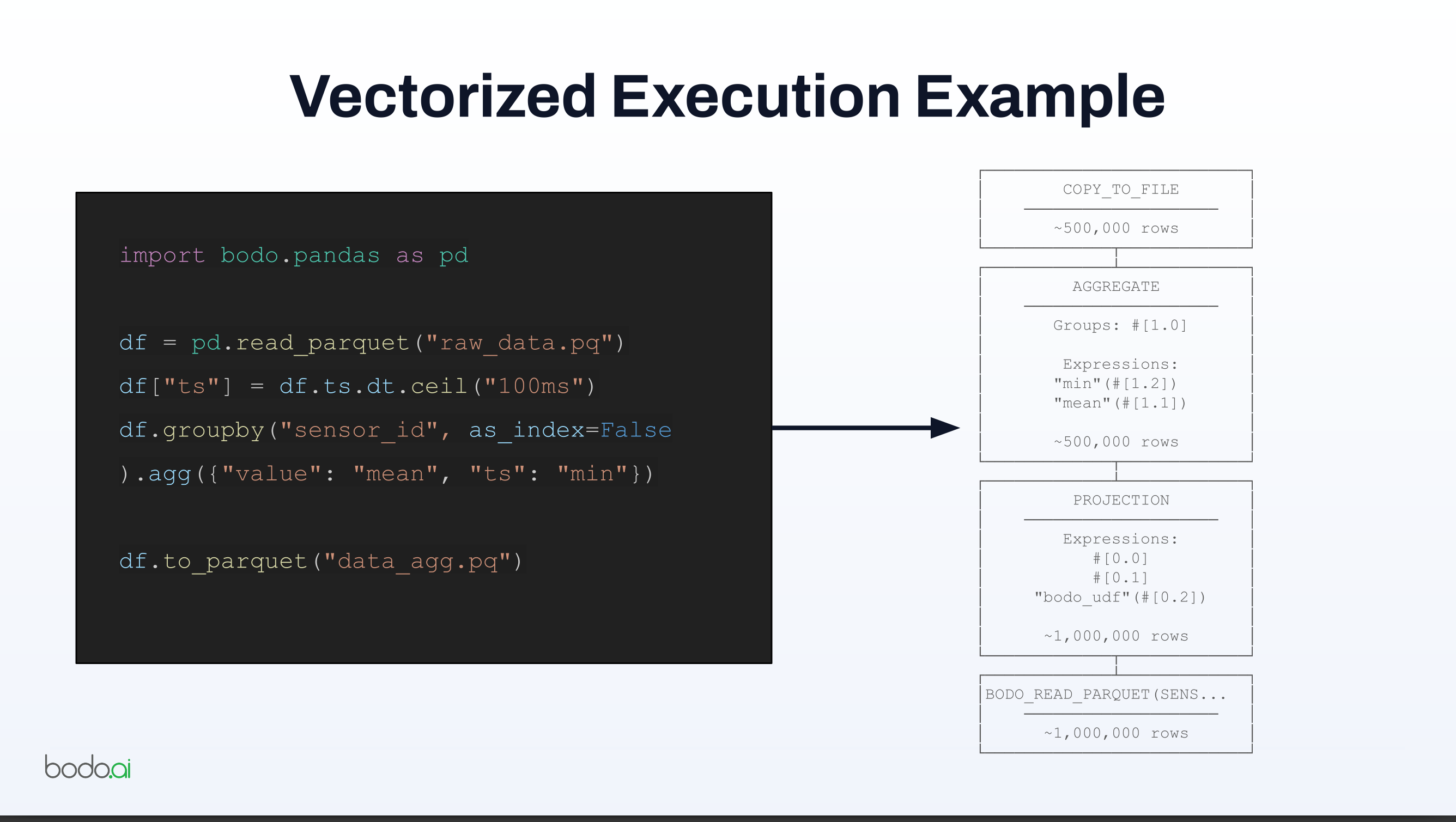 Vectorized Execution Example

import bodo.pandas as pd

df = pd.read_parquet("raw_data.pq")
df["ts"] = df.ts.dt.ceil("100ms")
df.groupby("sensor_id", as_index=False
).agg({"value": "mean", "ts": "min"})

df.to_parquet("data_agg.pq")

COPY_TO_FILE

~500,000 rows

AGGREGATE

Groups: #[1.0]

Expressions:
"min"(#[1.2])
"mean"(#[1.1])

~500,000 rows

PROJECTION

Expressions:
#[0.0]
#[0.1]
"bodo_udf"(#[0.2])

~1,000,000 rows

BODO_READ_PARQUET(SENS...

~1,000,000 rows

bodo.ai